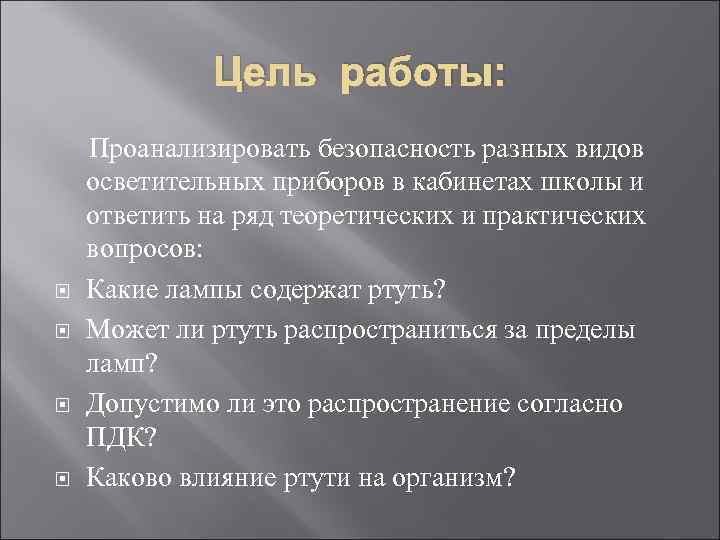 Цель работы:

Проанализировать безопасность разных видов осветительных приборов в кабинетах школы и ответить на ряд теоретических и практических вопросов:

Какие лампы содержат ртуть?

Может ли ртуть распространиться за пределы ламп?

Допустимо ли это распространение согласно ПДК?

Каково влияние ртути на организм?